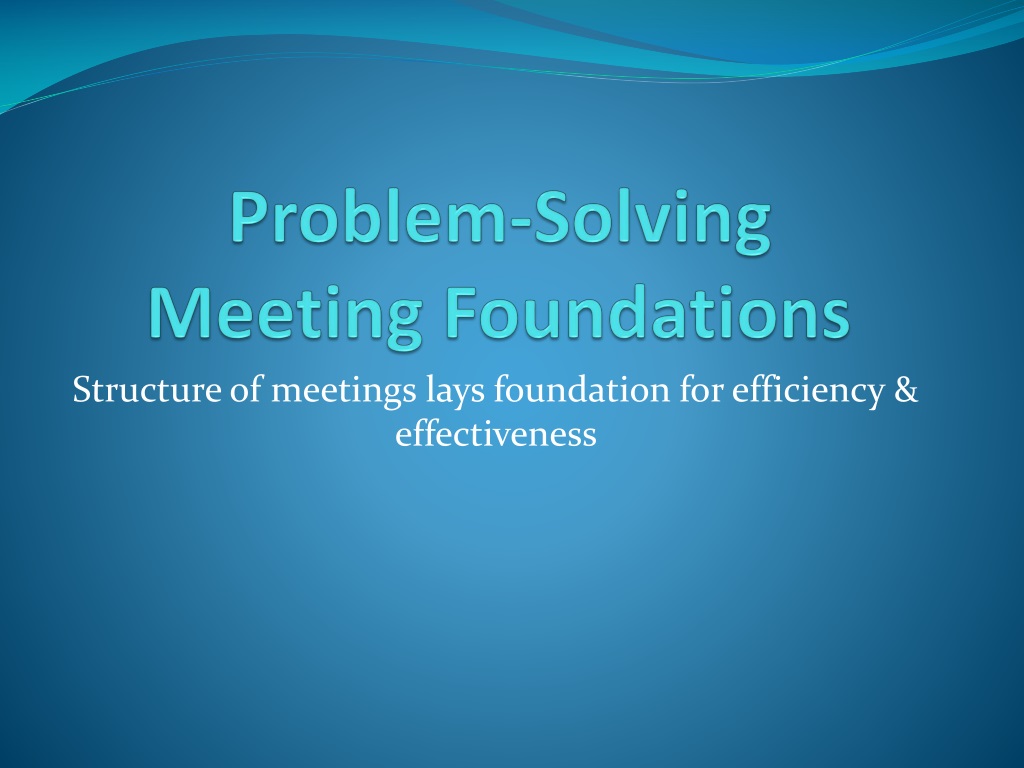 Problem-Solving Meeting Foundations

Structure of meetings lays foundation for efficiency & effectiveness